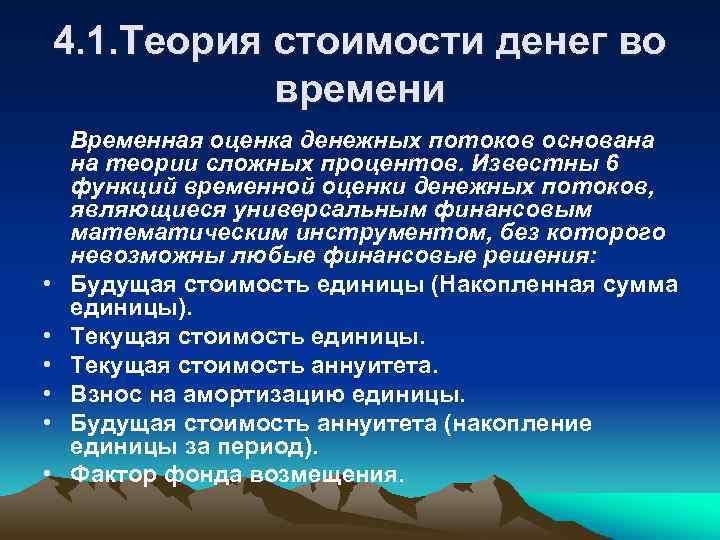 4.1.Теория стоимости денег во времени

Временная оценка денежных потоков основана на теории сложных процентов. Известны 6 функций временной оценки денежных потоков, являющиеся универсальным финансовым математическим инструментом, без которого невозможны любые финансовые решения:

• Будущая стоимость единицы (Накопленная сумма единицы).
• Текущая стоимость единицы.
• Текущая стоимость аннуитета.
• Взнос на амортизацию единицы.
• Будущая стоимость аннуитета (накопление единицы за период).
• Фактор фонда возмещения.